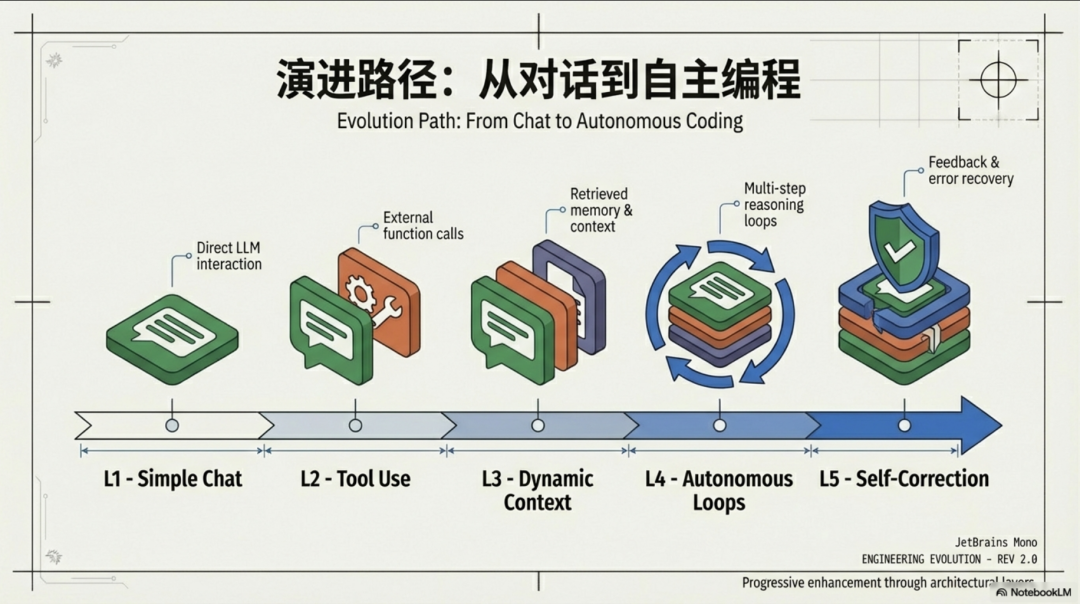 演进路径：从对话到自主编程

Evolution Path: From Chat to Autonomous Coding

Direct LLM interaction

External function calls

Retrieved memory & context

Multi-step reasoning loops

Feedback & error recovery

L1 - Simple Chat

L2 - Tool Use

L3 - Dynamic Context

L4 - Autonomous Loops

L5 - Self-Correction

JetBrains Mono
ENGINEERING EVOLUTION - REV 2.0

Progressive enhancement through architectural layers

NotebookLM